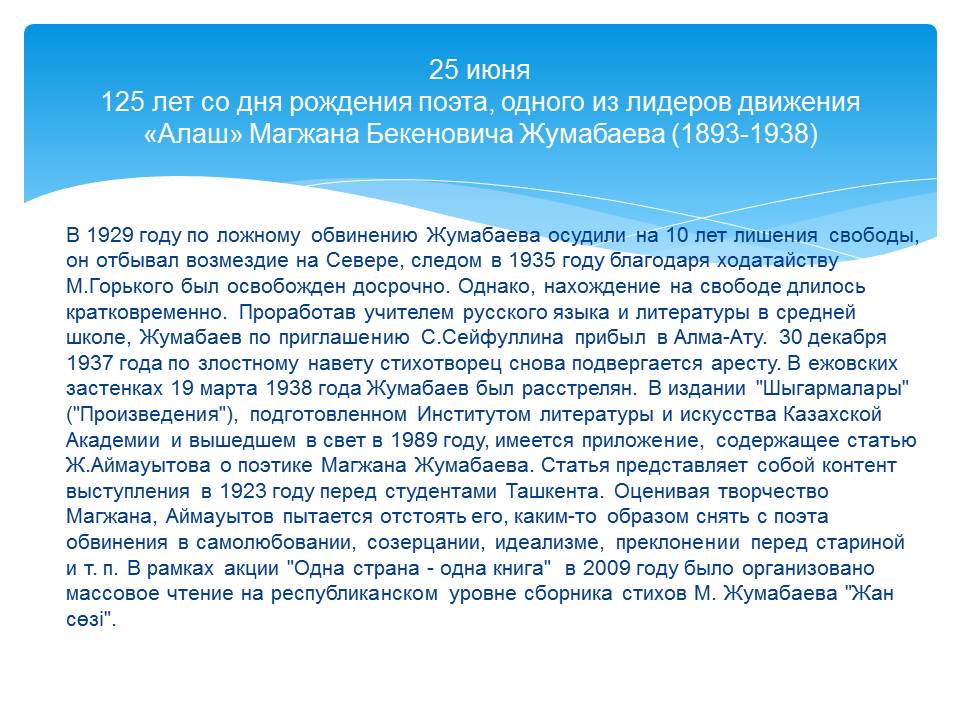 25 июня
125 лет со дня рождения поэта, одного из лидеров движения «Алаш» Магжана Бекеновича Жумабаева (1893-1938)

В 1929 году по ложному обвинению Жумабаева осудили на 10 лет лишения свободы, он отбывал возмездие на Севере, следом в 1935 году благодаря ходатайству М.Горького был освобожден досрочно. Однако, нахождение на свободе длилось кратковременно. Проработав учителем русского языка и литературы в средней школе, Жумабаев по приглашению С.Сейфуллина прибыл в Алма-Ату. 30 декабря 1937 года по злостному навету стихотворец снова подвергается аресту. В ежовских застенках 19 марта 1938 года Жумабаев был расстрелян. В издании "Шыгармалары" ("Произведения"), подготовленном Институтом литературы и искусства Казахской Академии и вышедшем в свет в 1989 году, имеется приложение, содержащее статью Ж.Аймауытова о поэтике Магжана Жумабаева. Статья представляет собой контент выступления в 1923 году перед студентами Ташкента. Оценивая творчество Магжана, Аймауытов пытается отстоять его, каким-то образом снять с поэта обвинения в самолюбовании, созерцании, идеализме, преклонении перед стариной и т. п. В рамках акции "Одна страна - одна книга" в 2009 году было организовано массовое чтение на республиканском уровне сборника стихов М. Жумабаева "Жан сөзі".